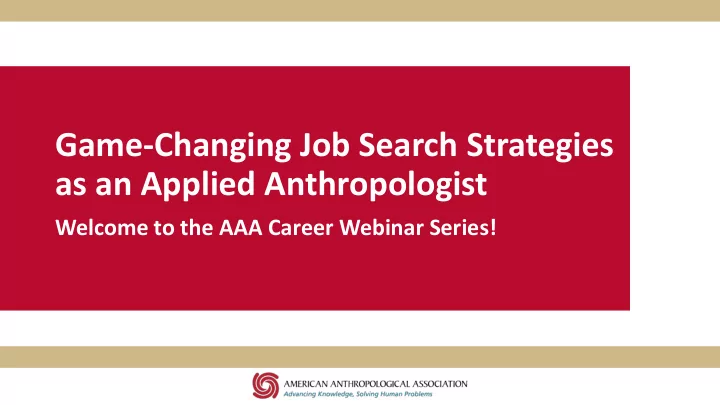 Game-Changing Job Search Strategies as an Applied Anthropologist

Welcome to the AAA Career Webinar Series!

AMERICAN ANTHROPOLOGICAL ASSOCIATION
Advancing Knowledge, Solving Human Problems